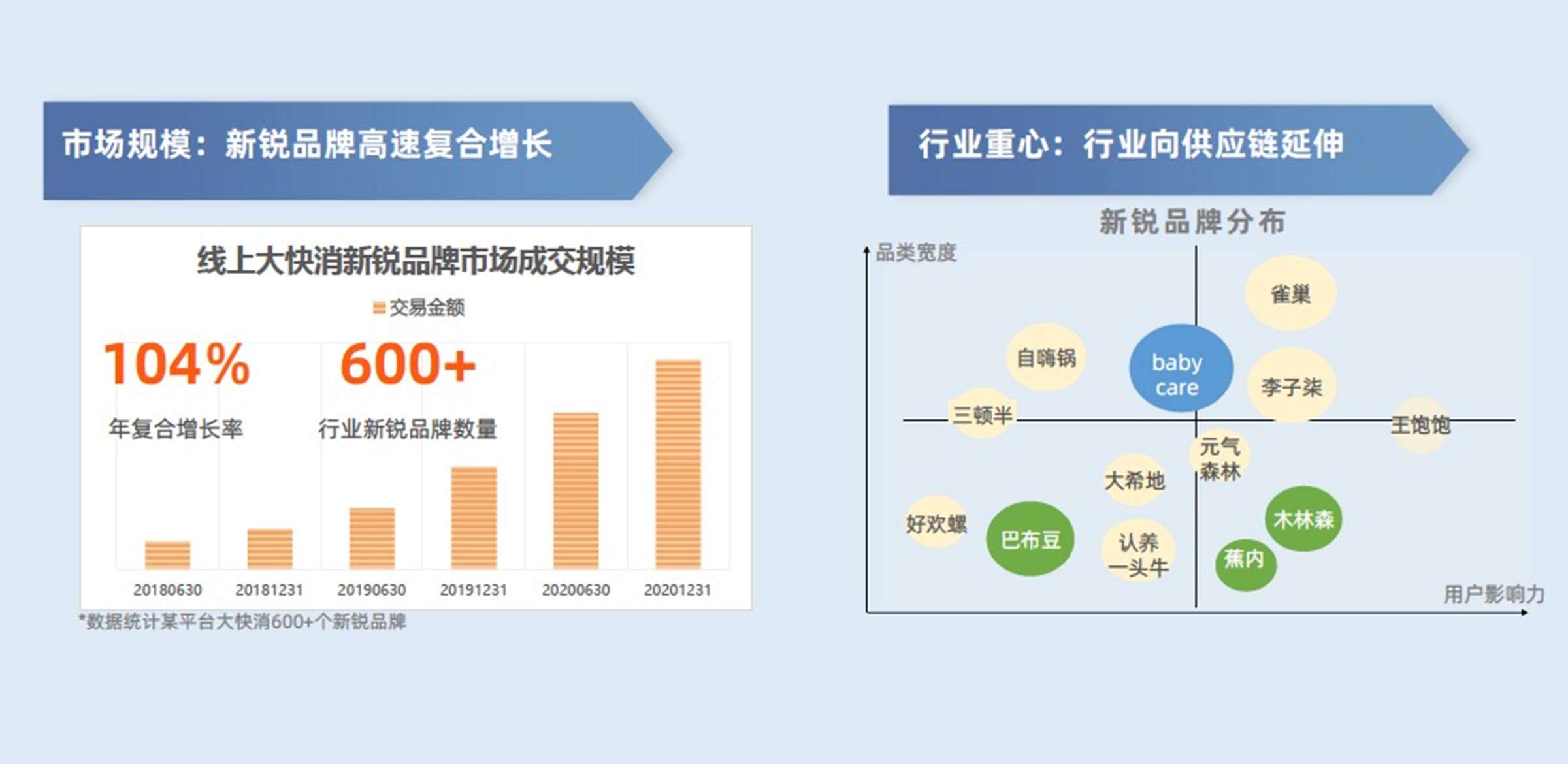 市场规模：新锐品牌高速复合增长

线上大快消新锐品牌市场成交规模

交易金额

104%
年复合增长率

600+
行业新锐品牌数量

20180630 20181231 20190630 20191231 20200630 20201231

*数据统计某平台大快消600+个新锐品牌

行业重心：行业向供应链延伸

新锐品牌分布

品类宽度

雀巢
自嗨锅
baby care
李子柒
三顿半
王饱饱
元气森林
大希地
好欢螺
巴布豆
认养一头牛
木林森
蕉内

用户影响力